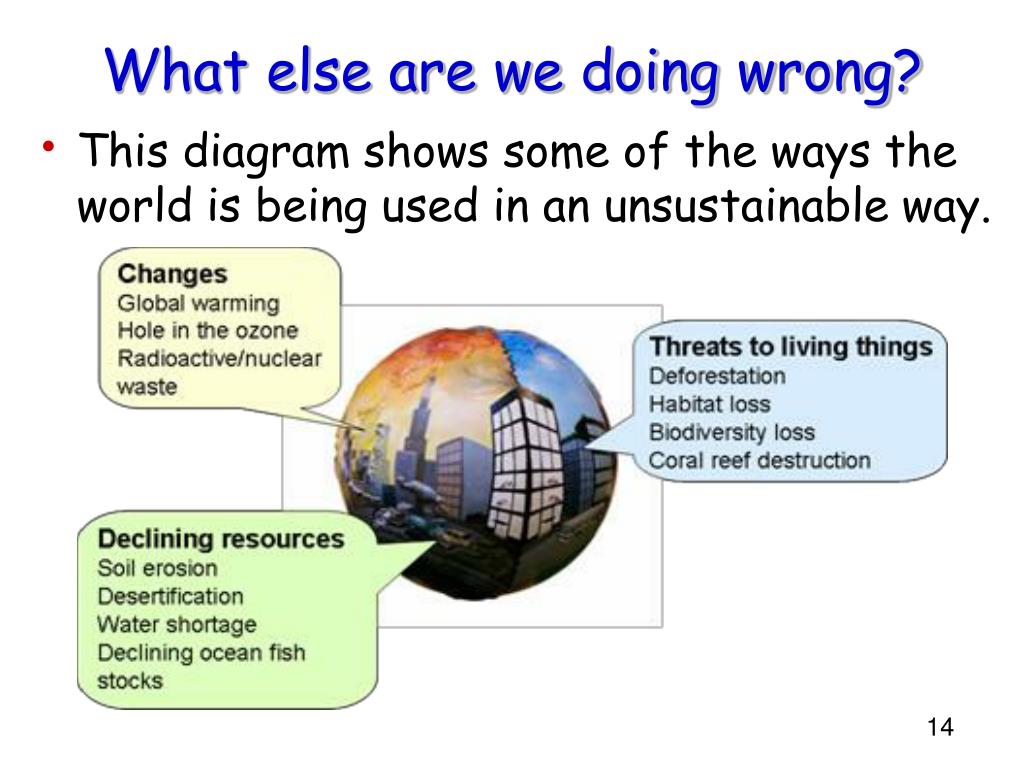 What else are we doing wrong?

• This diagram shows some of the ways the world is being used in an unsustainable way.

Changes
Global warming
Hole in the ozone
Radioactive/nuclear waste

Threats to living things
Deforestation
Habitat loss
Biodiversity loss
Coral reef destruction

Declining resources
Soil erosion
Desertification
Water shortage
Declining ocean fish stocks

14